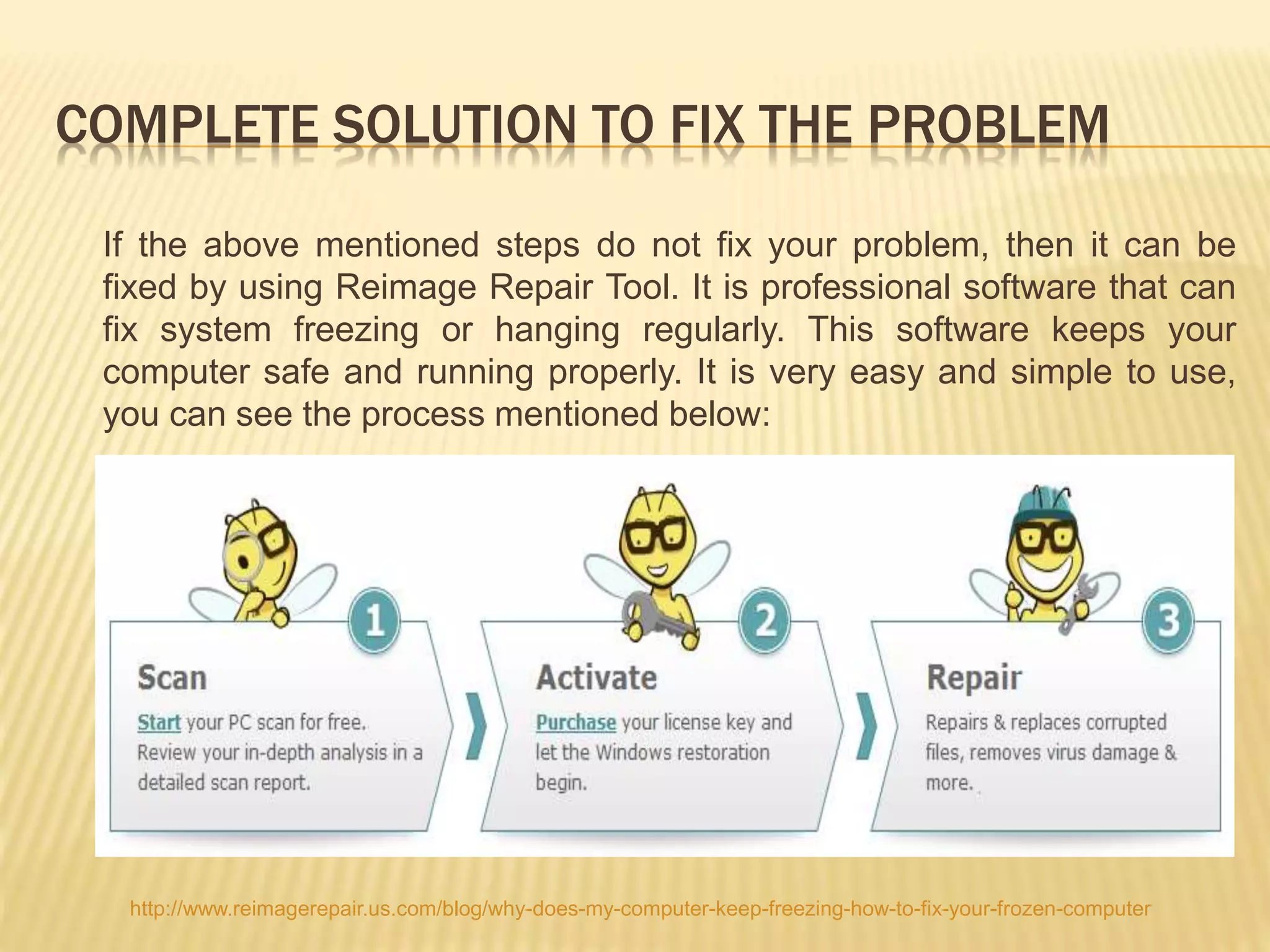 COMPLETE SOLUTION TO FIX THE PROBLEM

If the above mentioned steps do not fix your problem, then it can be fixed by using Reimage Repair Tool. It is professional software that can fix system freezing or hanging regularly. This software keeps your computer safe and running properly. It is very easy and simple to use, you can see the process mentioned below:

1

Scan

Start your PC scan for free. Review your in-depth analysis in a detailed scan report.

2

Activate

Purchase your license key and let the Windows restoration begin.

3

Repair

Repairs & replaces corrupted files, removes virus damage & more.

http://www.reimagerepair.us.com/blog/why-does-my-computer-keep-freezing-how-to-fix-your-frozen-computer